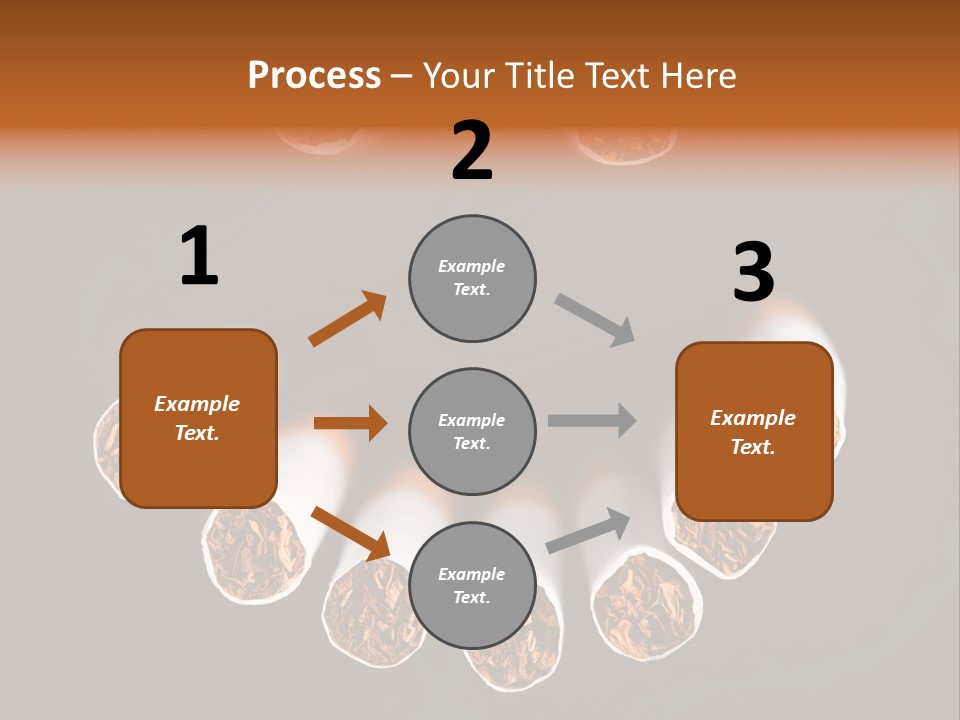 Process – Your Title Text Here

1

Example Text.

2

Example Text.

Example Text.

Example Text.

3

Example Text.